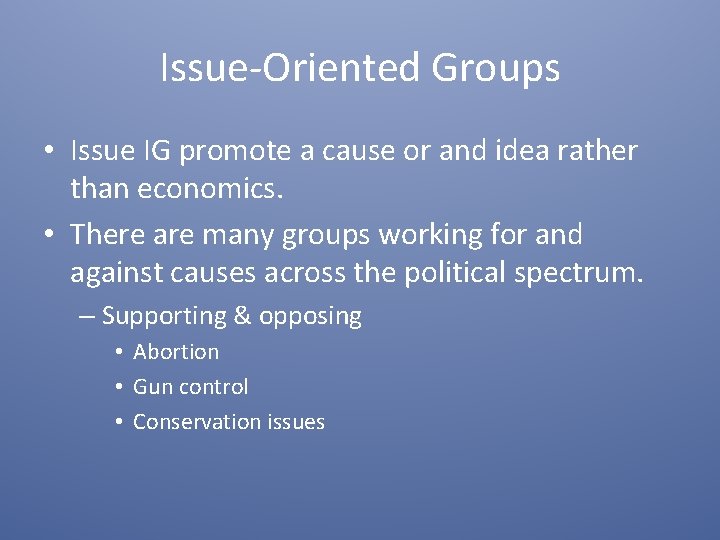 Issue-Oriented Groups

• Issue IG promote a cause or and idea rather than economics.

• There are many groups working for and against causes across the political spectrum.

– Supporting & opposing

• Abortion

• Gun control

• Conservation issues